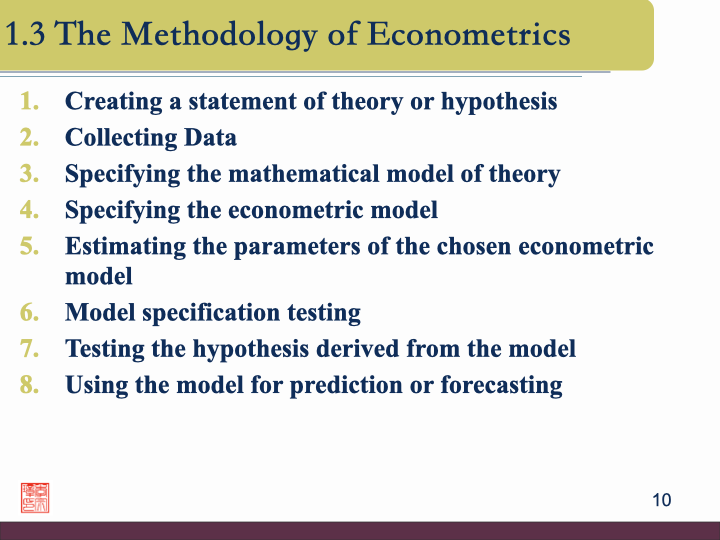 1.3 The Methodology of Econometrics

1. Creating a statement of theory or hypothesis
2. Collecting Data
3. Specifying the mathematical model of theory
4. Specifying the econometric model
5. Estimating the parameters of the chosen econometric model
6. Model specification testing
7. Testing the hypothesis derived from the model
8. Using the model for prediction or forecasting

10